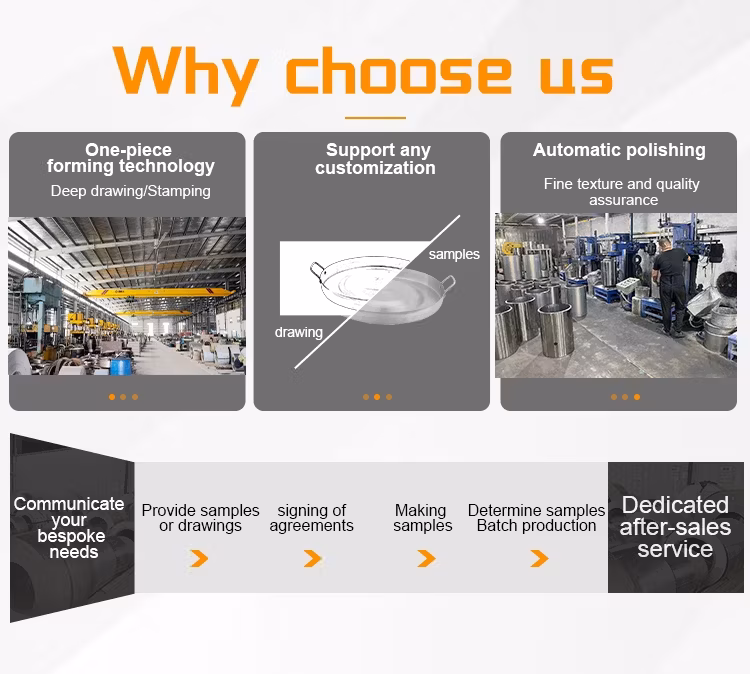 Why choose us

One-piece forming technology
Deep drawing/Stamping

Support any customization
samples
drawing

Automatic polishing
Fine texture and quality assurance

Communicate your bespoke needs

Provide samples or drawings

signing of agreements

Making samples

Determine samples Batch production

Dedicated after-sales service